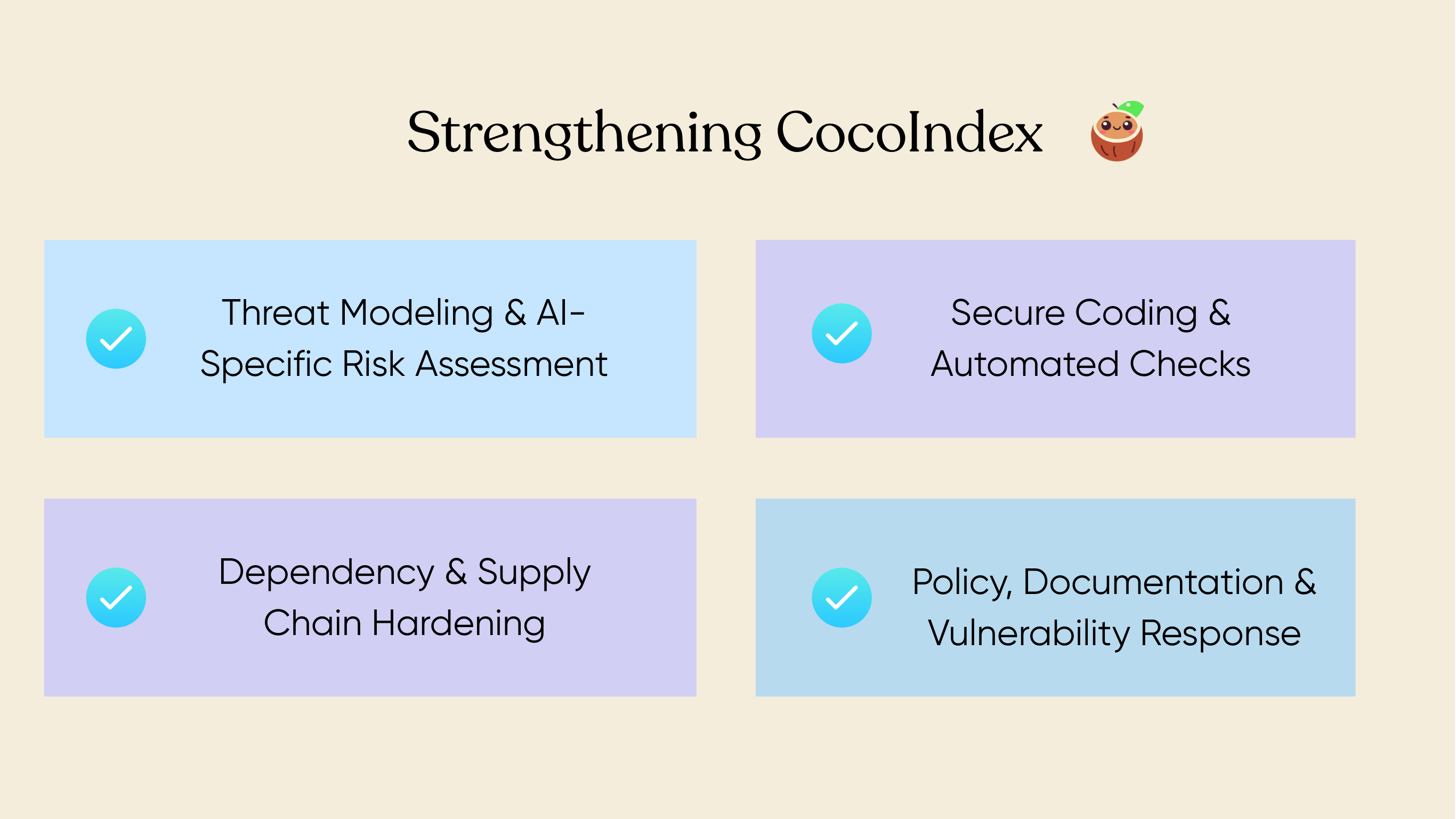 Strengthening CocoIndex

Threat Modeling & AI-Specific Risk Assessment

Secure Coding & Automated Checks

Dependency & Supply Chain Hardening

Policy, Documentation & Vulnerability Response